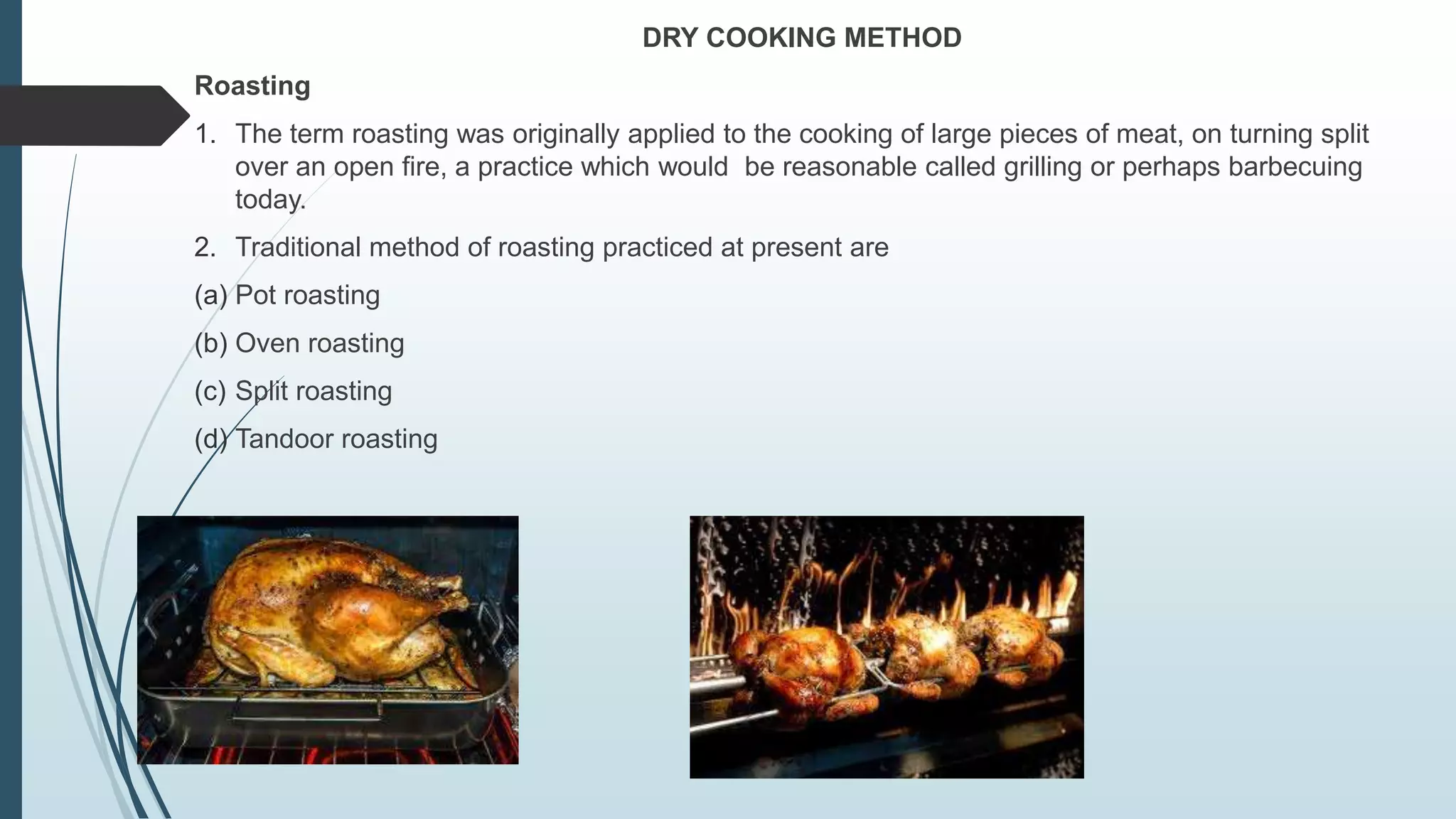 DRY COOKING METHOD

Roasting

1. The term roasting was originally applied to the cooking of large pieces of meat, on turning split over an open fire, a practice which would be reasonable called grilling or perhaps barbecuing today.

2. Traditional method of roasting practiced at present are

(a) Pot roasting

(b) Oven roasting

(c) Split roasting

(d) Tandoor roasting